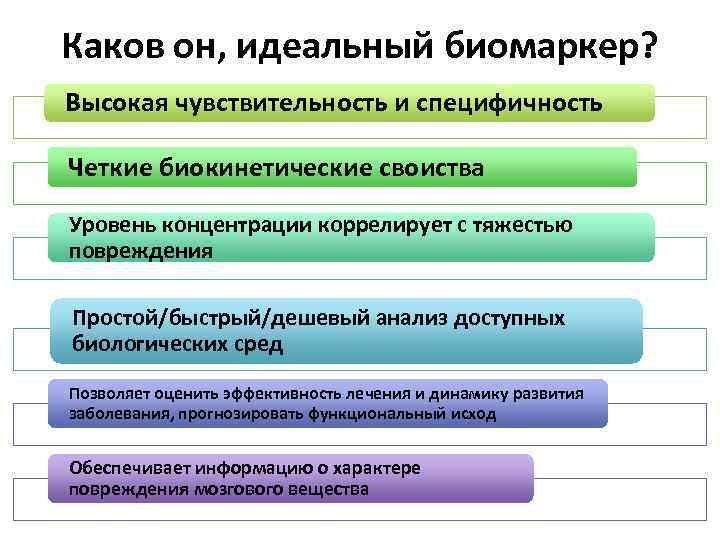 Каков он, идеальный биомаркер?

Высокая чувствительность и специфичность

Четкие биокинетические своиства

Уровень концентрации коррелирует с тяжестью повреждения

Простой/быстрый/дешевый анализ доступных биологических сред

Позволяет оценить эффективность лечения и динамику развития заболевания, прогнозировать функциональный исход

Обеспечивает информацию о характере повреждения мозгового вещества